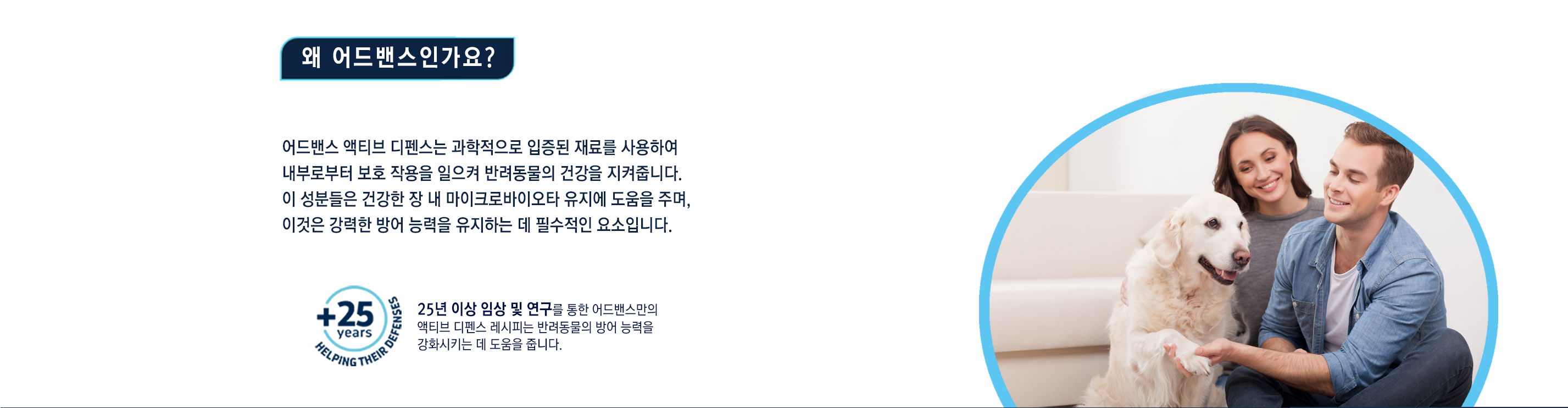 왜 어드밴스인가요?

어드밴스 액티브 디펜스는 과학적으로 입증된 재료를 사용하여 내부로부터 보호 작용을 일으켜 반려동물의 건강을 지켜줍니다. 이 성분들은 건강한 장 내 마이크로바이오타 유지에 도움을 주며, 이것은 강력한 방어 능력을 유지하는 데 필수적인 요소입니다.

+25 years HELPING THEIR DEFENSES

25년 이상 임상 및 연구를 통한 어드밴스만의 액티브 디펜스 레시피는 반려동물의 방어 능력을 강화시키는 데 도움을 줍니다.